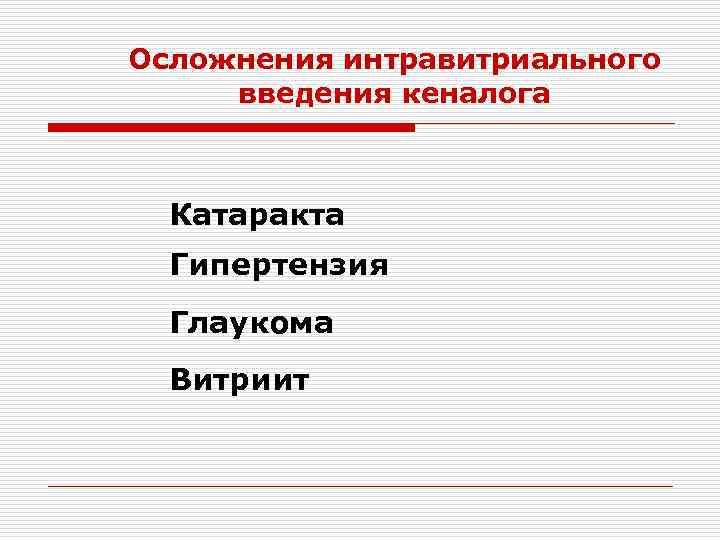 Осложнения интравитриального введения кеналога

Катаракта

Гипертензия

Глаукома

Витриит